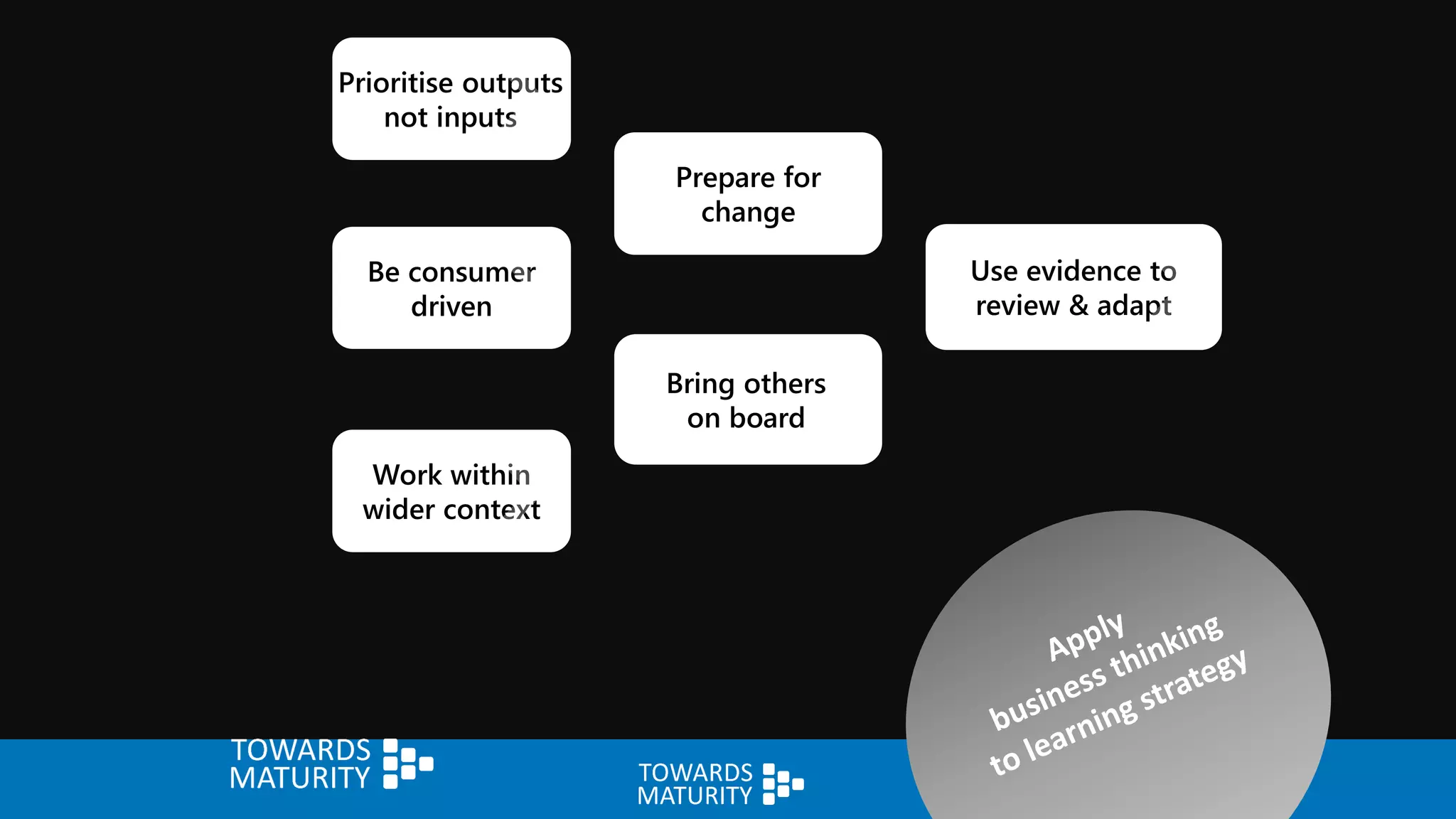 Prioritise outputs not inputs

Be consumer driven

Work within wider context

Prepare for change

Bring others on board

Use evidence to review & adapt

Apply business thinking to learning strategy

TOWARDS MATURITY

TOWARDS MATURITY